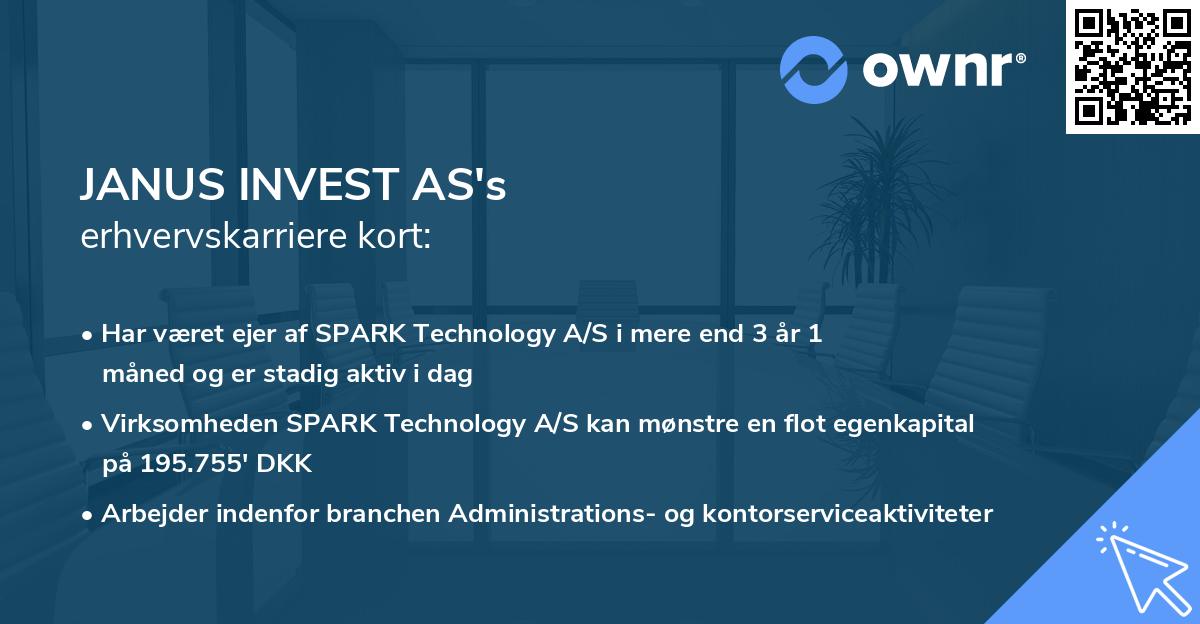 ownr®

JANUS INVEST AS's
erhvervskarriere kort:

• Har været ejer af SPARK Technology A/S i mere end 3 år 1 måned og er stadig aktiv i dag

• Virksomheden SPARK Technology A/S kan mønstre en flot egenkapital på 195.755' DKK

• Arbejder indenfor branchen Administrations- og kontorserviceaktiviteter